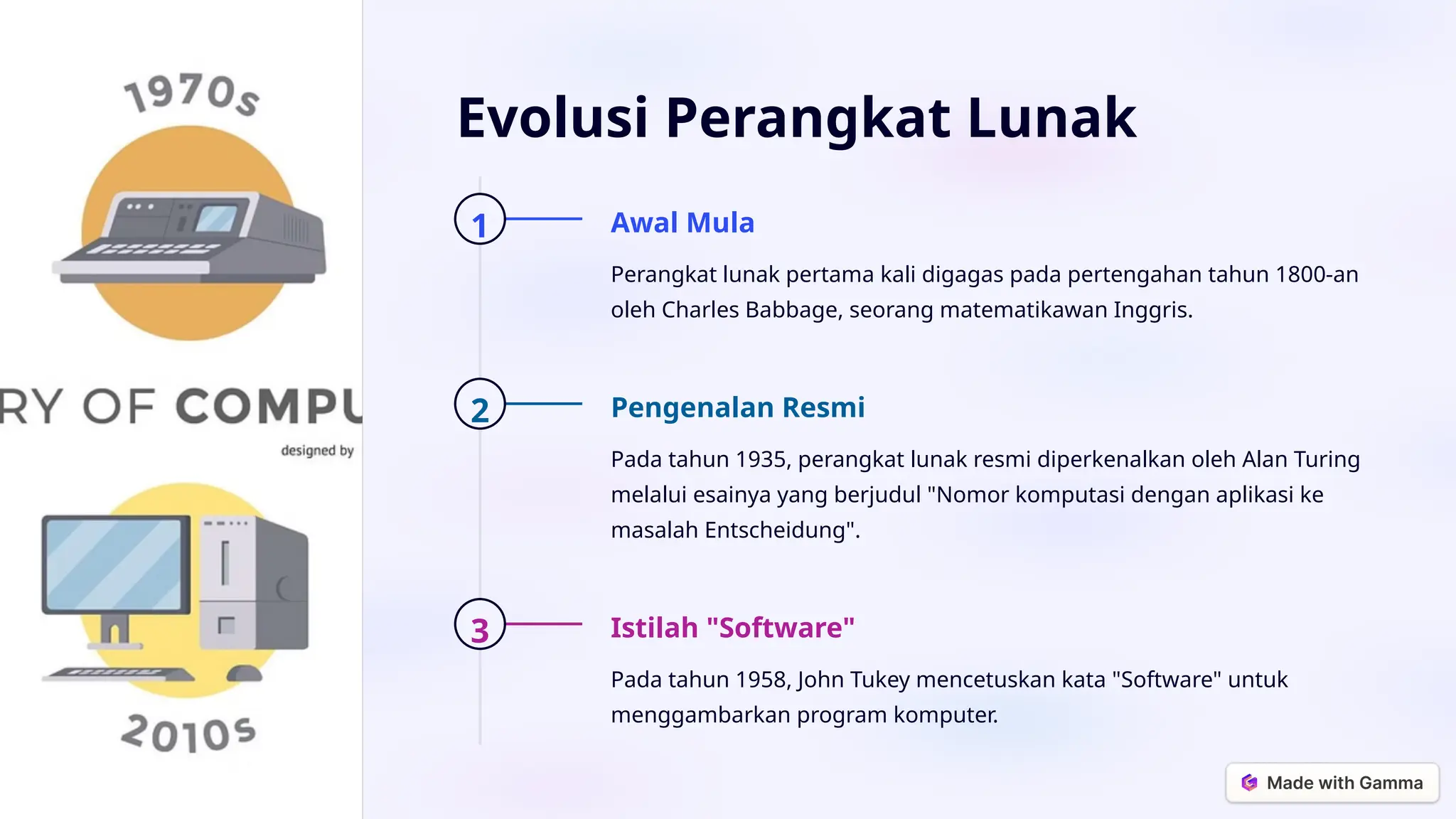 1970s

RY OF COMPU

designed by

2010s

Evolusi Perangkat Lunak

1

Awal Mula

Perangkat lunak pertama kali digagas pada pertengahan tahun 1800-an oleh Charles Babbage, seorang matematikawan Inggris.

2

Pengenalan Resmi

Pada tahun 1935, perangkat lunak resmi diperkenalkan oleh Alan Turing melalui esainya yang berjudul "Nomor komputasi dengan aplikasi ke masalah Entscheidung".

3

Istilah "Software"

Pada tahun 1958, John Tukey mencetuskan kata "Software" untuk menggambarkan program komputer.

Made with Gamma